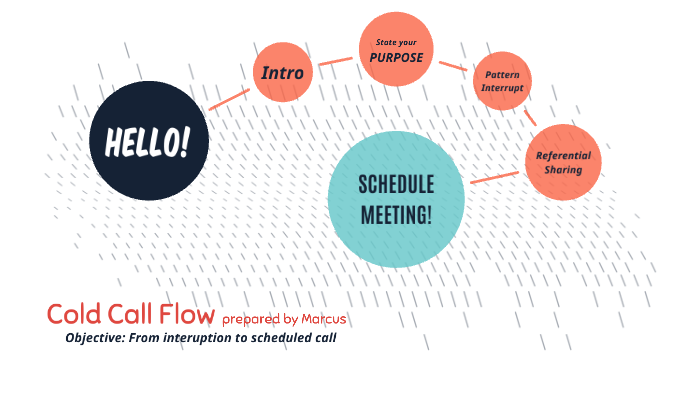 HELLO!

Intro

State your PURPOSE

Pattern Interrupt

Referential Sharing

SCHEDULE MEETING!

Cold Call Flow prepared by Marcus

Objective: From interuption to scheduled call